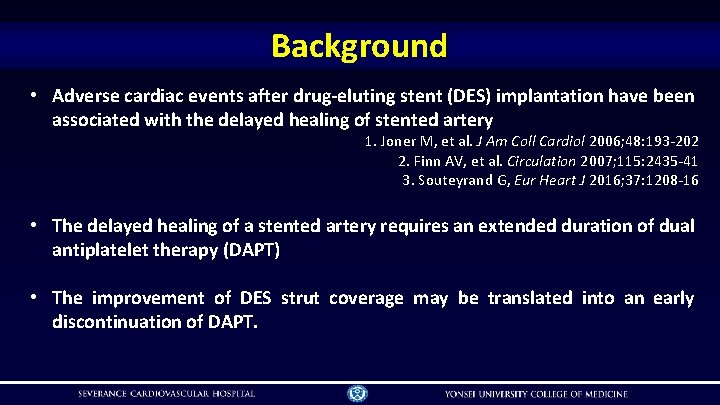 Background

• Adverse cardiac events after drug-eluting stent (DES) implantation have been associated with the delayed healing of stented artery

1. Joner M, et al. J Am Coll Cardiol 2006;48:193-202
2. Finn AV, et al. Circulation 2007;115:2435-41
3. Souteyrand G, Eur Heart J 2016;37:1208-16

• The delayed healing of a stented artery requires an extended duration of dual antiplatelet therapy (DAPT)

• The improvement of DES strut coverage may be translated into an early discontinuation of DAPT.

SEVERANCE CARDIOVASCULAR HOSPITAL

YONSEI UNIVERSITY COLLEGE OF MEDICINE